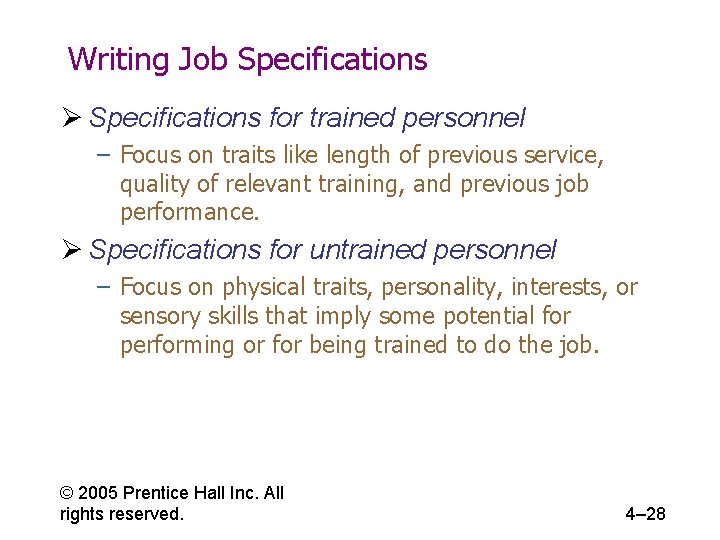 Writing Job Specifications

➢ Specifications for trained personnel

– Focus on traits like length of previous service, quality of relevant training, and previous job performance.

➢ Specifications for untrained personnel

– Focus on physical traits, personality, interests, or sensory skills that imply some potential for performing or for being trained to do the job.

© 2005 Prentice Hall Inc. All rights reserved.

4–28